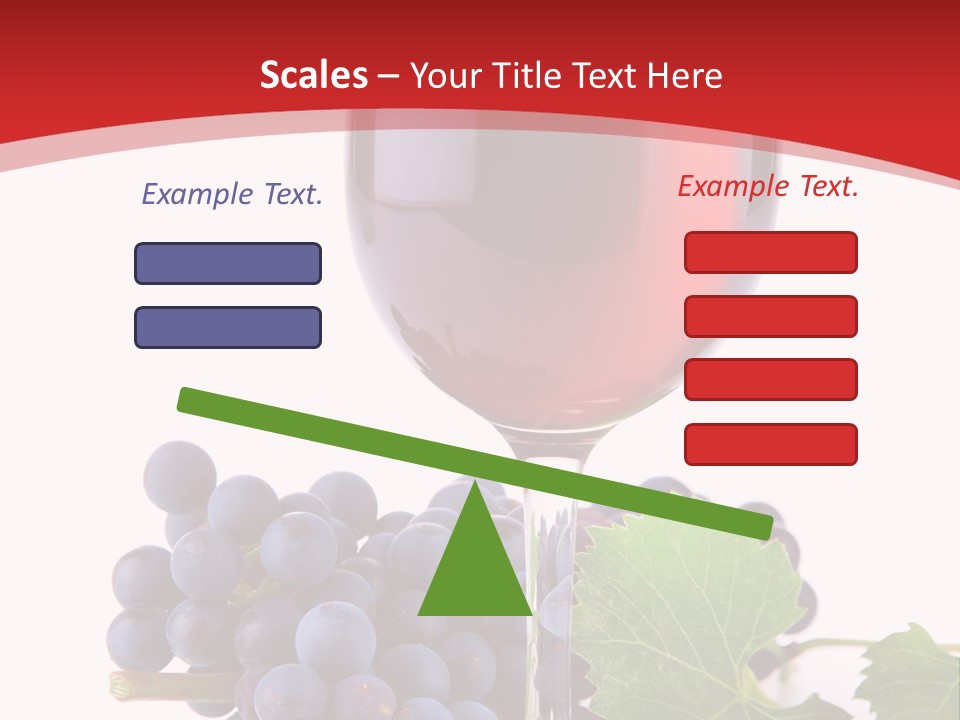 Scales – Your Title Text Here

Example Text.

Example Text.